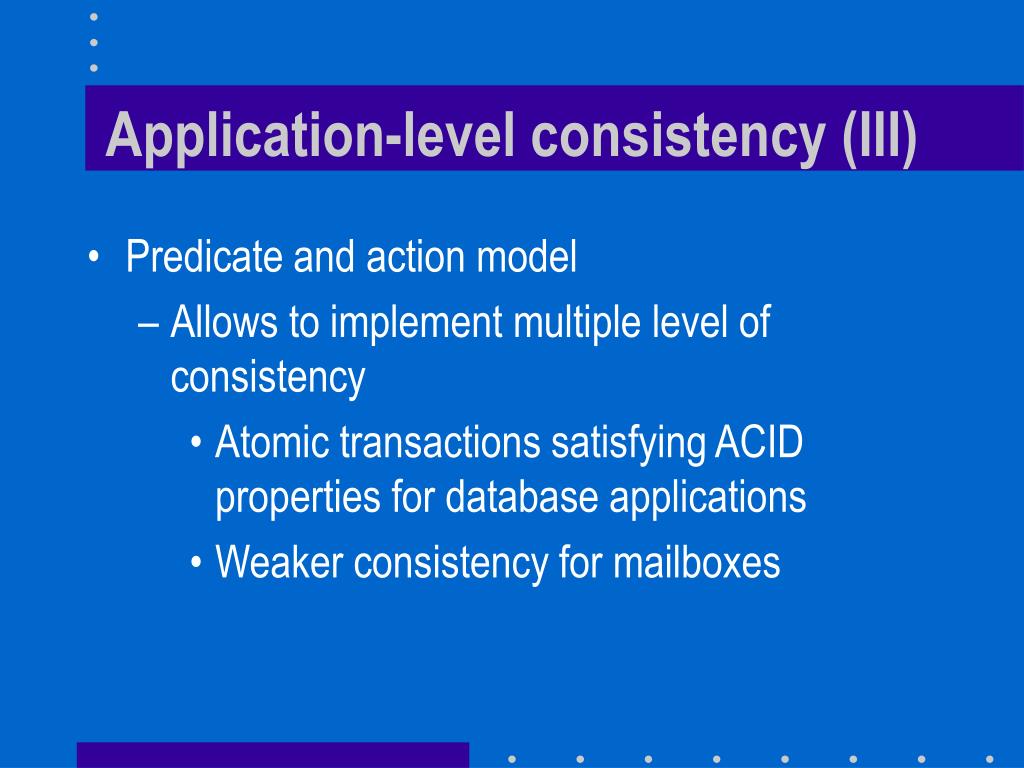 Application-level consistency (III)

• Predicate and action model
– Allows to implement multiple level of consistency
• Atomic transactions satisfying ACID properties for database applications
• Weaker consistency for mailboxes